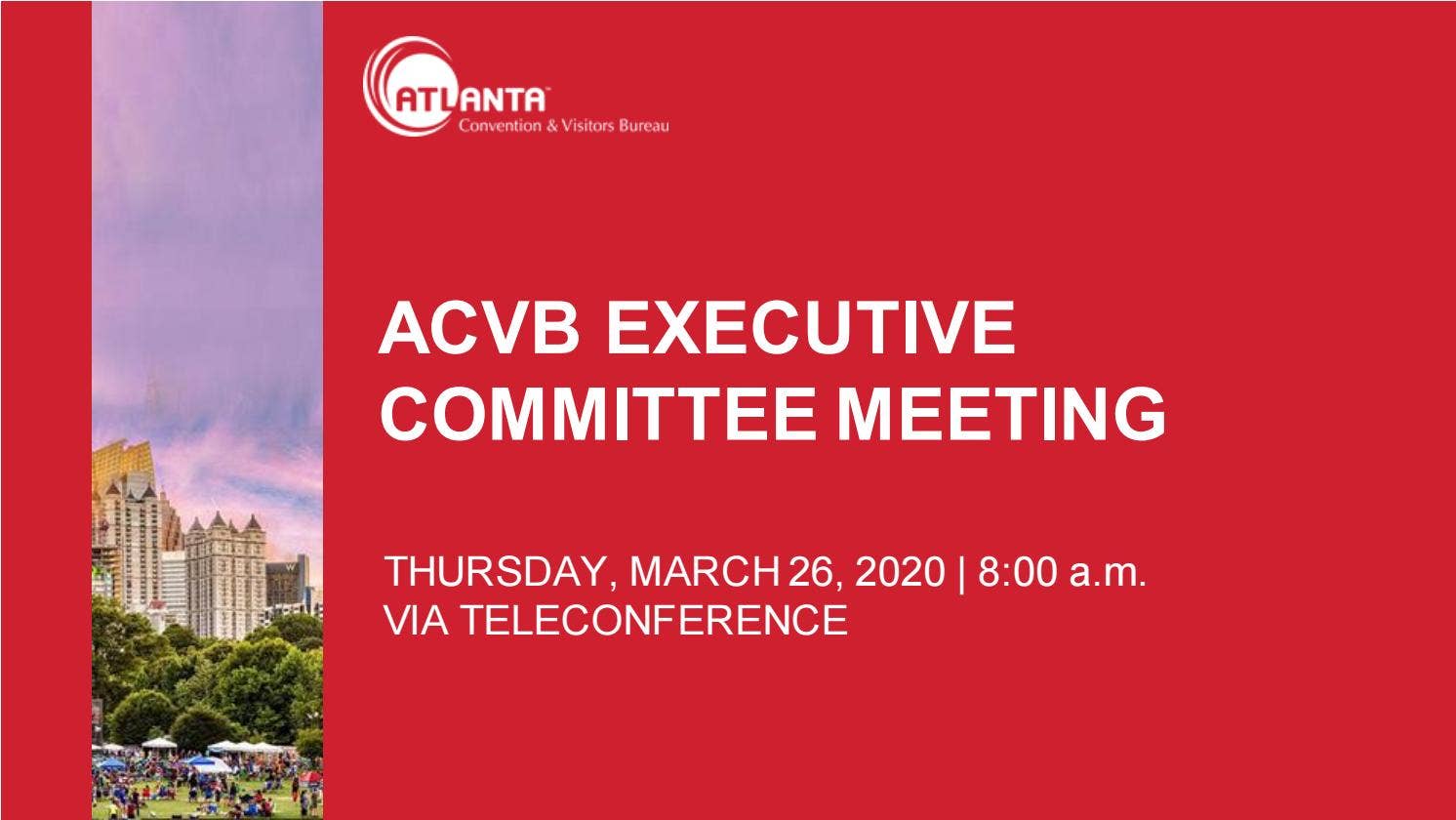 ATLANTA™
Convention & Visitors Bureau

ACVB EXECUTIVE COMMITTEE MEETING

THURSDAY, MARCH 26, 2020 | 8:00 a.m.
VIA TELECONFERENCE